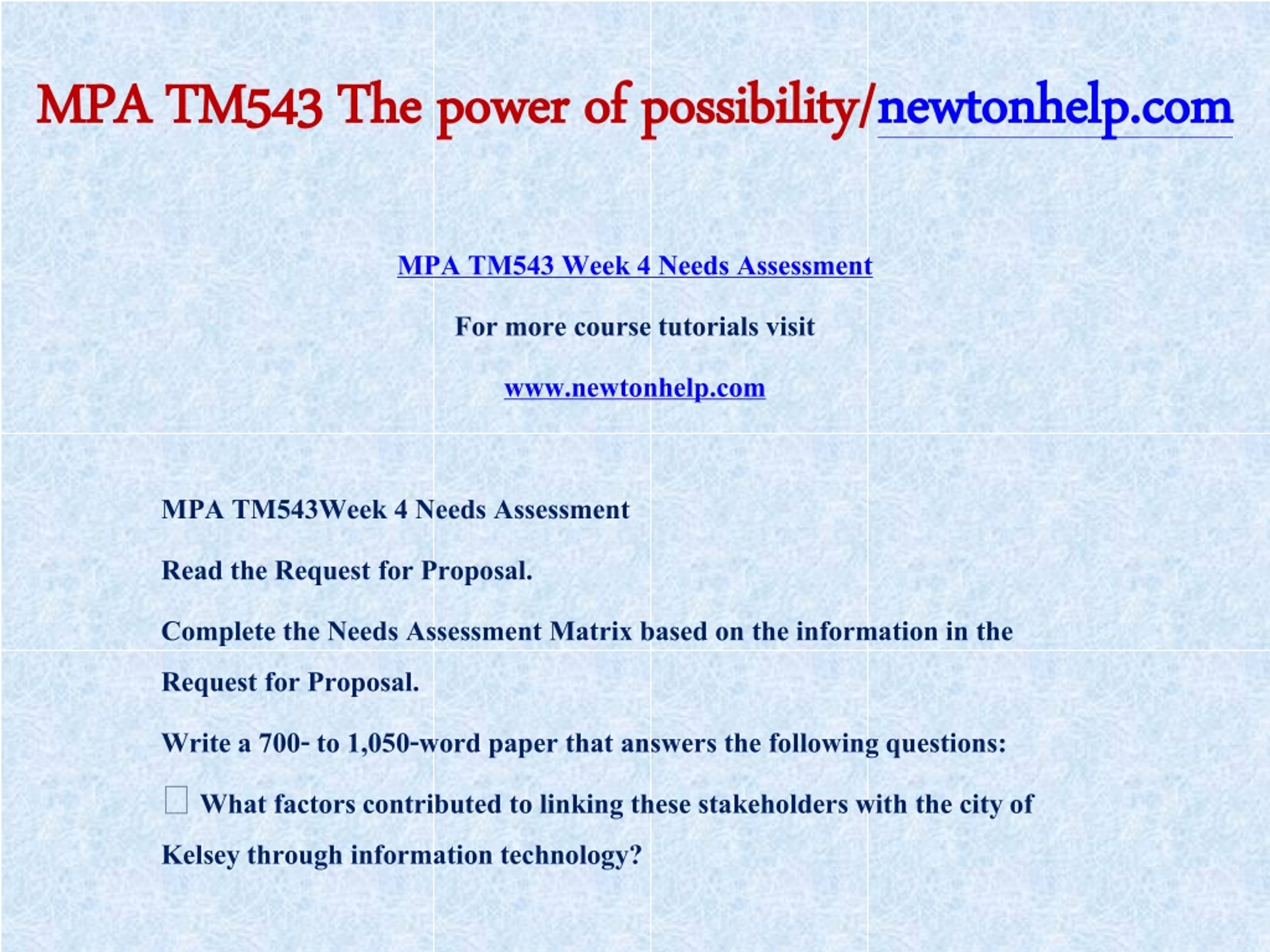 MPA TM543 The power of possibility/newtonhelp.com

MPA TM543 Week 4 Needs Assessment

For more course tutorials visit

www.newtonhelp.com

MPA TM543Week 4 Needs Assessment

Read the Request for Proposal.

Complete the Needs Assessment Matrix based on the information in the Request for Proposal.

Write a 700- to 1,050-word paper that answers the following questions:

 What factors contributed to linking these stakeholders with the city of Kelsey through information technology?